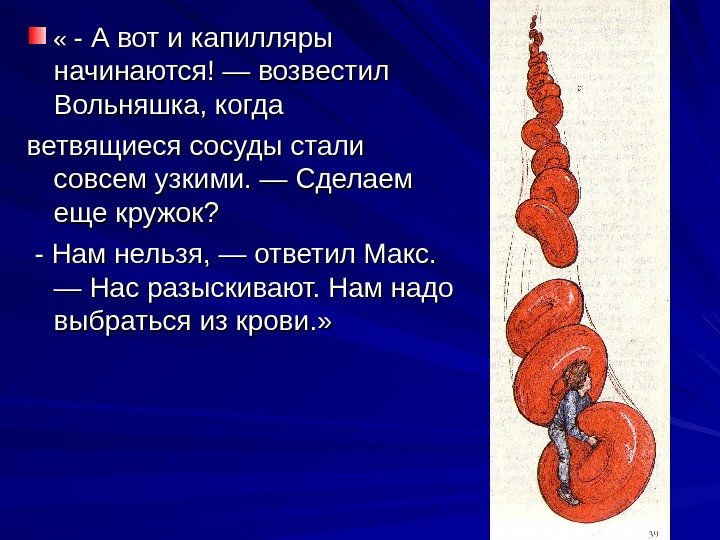 « - А вот и капилляры начинаются! — возвестил Вольняшка, когда ветвящиеся сосуды стали совсем узкими. — Сделаем еще кружок?

- Нам нельзя, — ответил Макс. — Нас разыскивают. Нам надо выбраться из крови.»

39